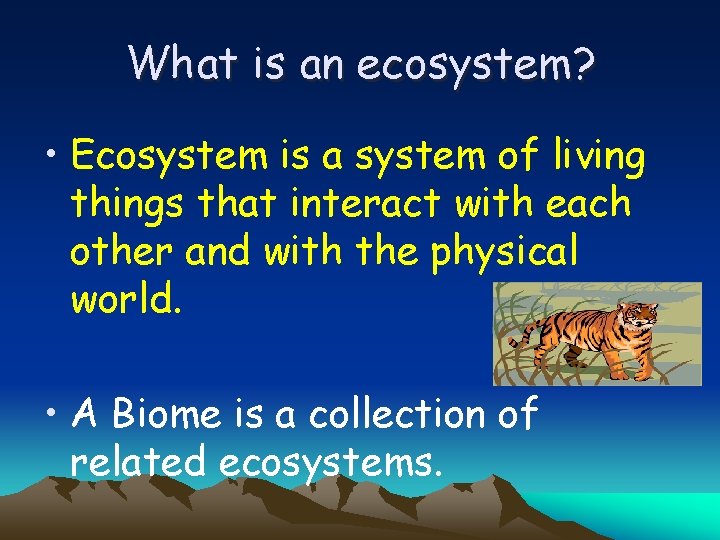 What is an ecosystem?

• Ecosystem is a system of living things that interact with each other and with the physical world.

• A Biome is a collection of related ecosystems.